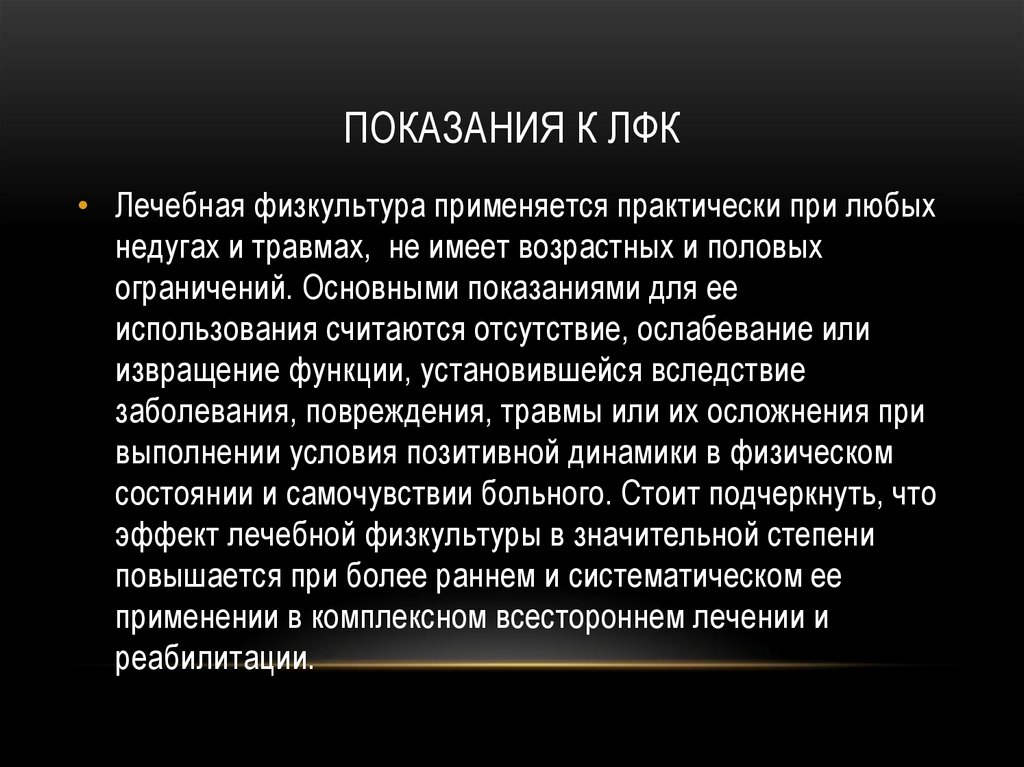 ПОКАЗАНИЯ К ЛФК

• Лечебная физкультура применяется практически при любых недугах и травмах,  не имеет возрастных и половых ограничений. Основными показаниями для ее использования считаются отсутствие, ослабевание или извращение функции, установившейся вследствие заболевания, повреждения, травмы или их осложнения при выполнении условия позитивной динамики в физическом состоянии и самочувствии больного. Стоит подчеркнуть, что эффект лечебной физкультуры в значительной степени повышается при более раннем и систематическом ее применении в комплексном всестороннем лечении и реабилитации.